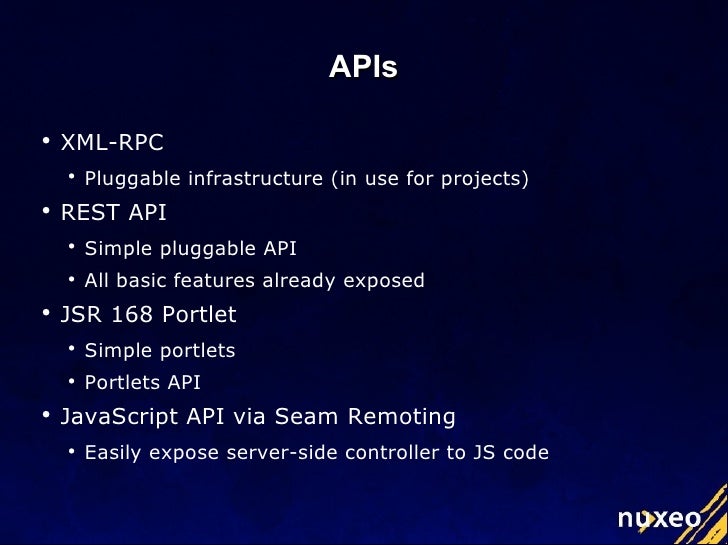 APIs

• XML-RPC
  • Pluggable infrastructure (in use for projects)
• REST API
  • Simple pluggable API
  • All basic features already exposed
• JSR 168 Portlet
  • Simple portlets
  • Portlets API
• JavaScript API via Seam Remoting
  • Easily expose server-side controller to JS code

nuxeo